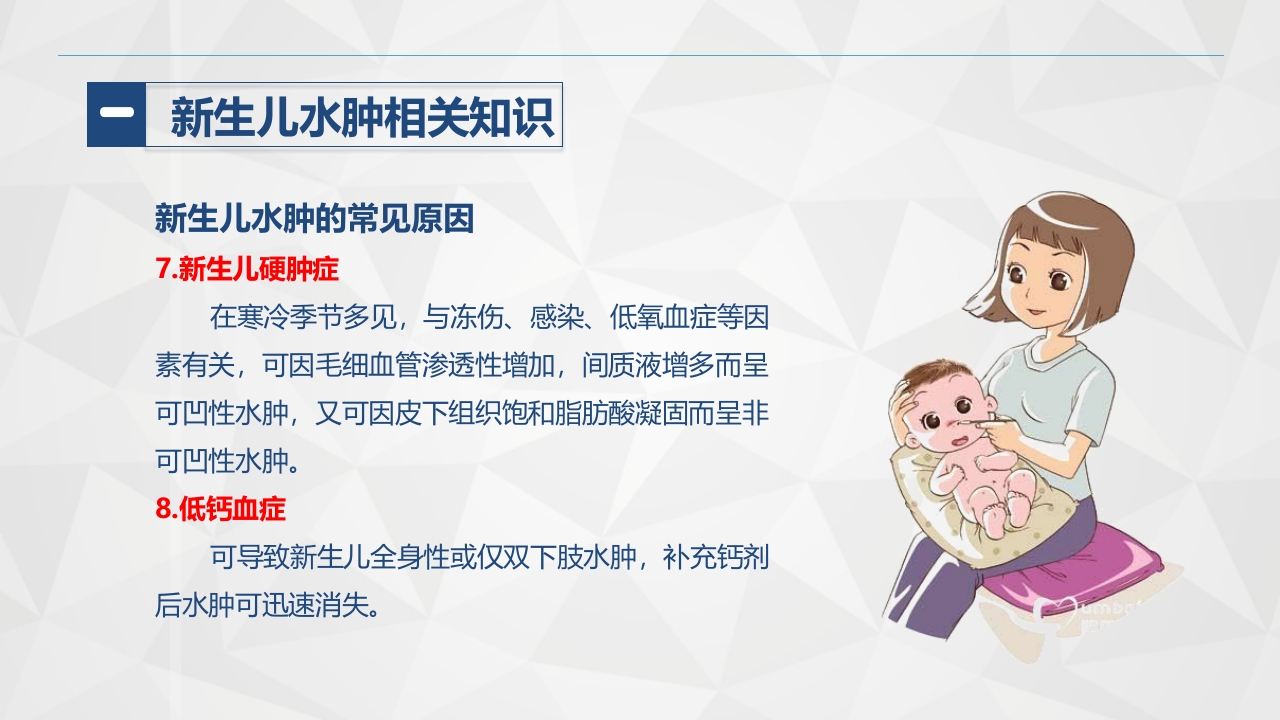 一 新生儿水肿相关知识

新生儿水肿的常见原因

7.新生儿硬肿症

在寒冷季节多见，与冻伤、感染、低氧血症等因素有关，可因毛细血管渗透性增加，间质液增多而呈可凹性水肿，又可因皮下组织饱和脂肪酸凝固而呈非可凹性水肿。

8.低钙血症

可导致新生儿全身性或仅双下肢水肿，补充钙剂后水肿可迅速消失。